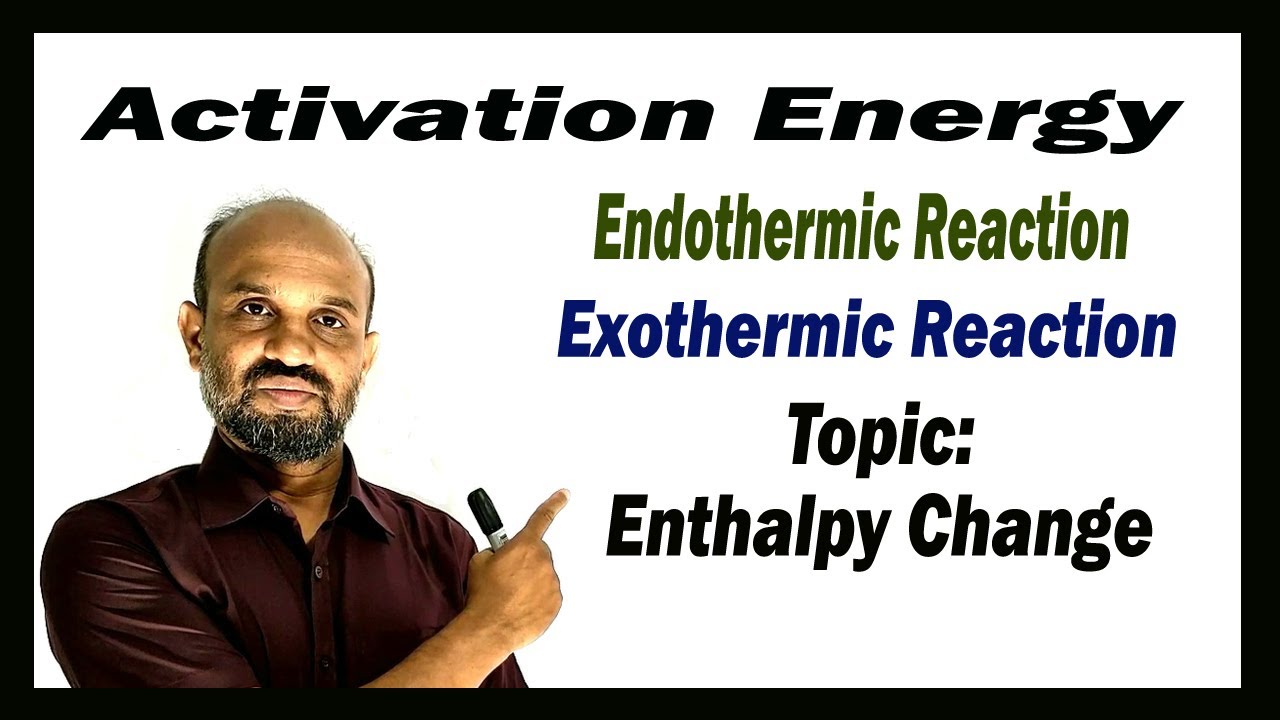 Activation Energy

Endothermic Reaction

Exothermic Reaction

Topic:
Enthalpy Change